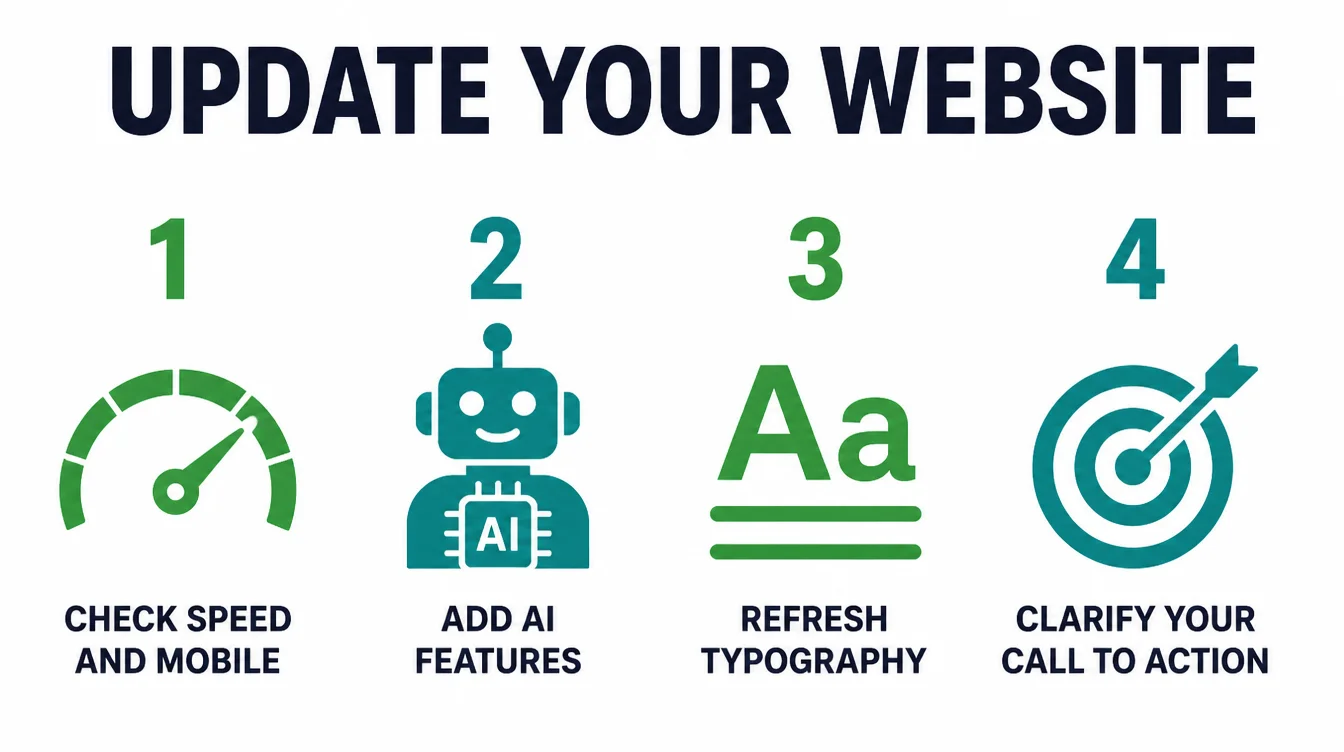 UPDATE YOUR WEBSITE

1

CHECK SPEED AND MOBILE

2

AI

ADD AI FEATURES

3

Aa

REFRESH TYPOGRAPHY

4

CLARIFY YOUR CALL TO ACTION